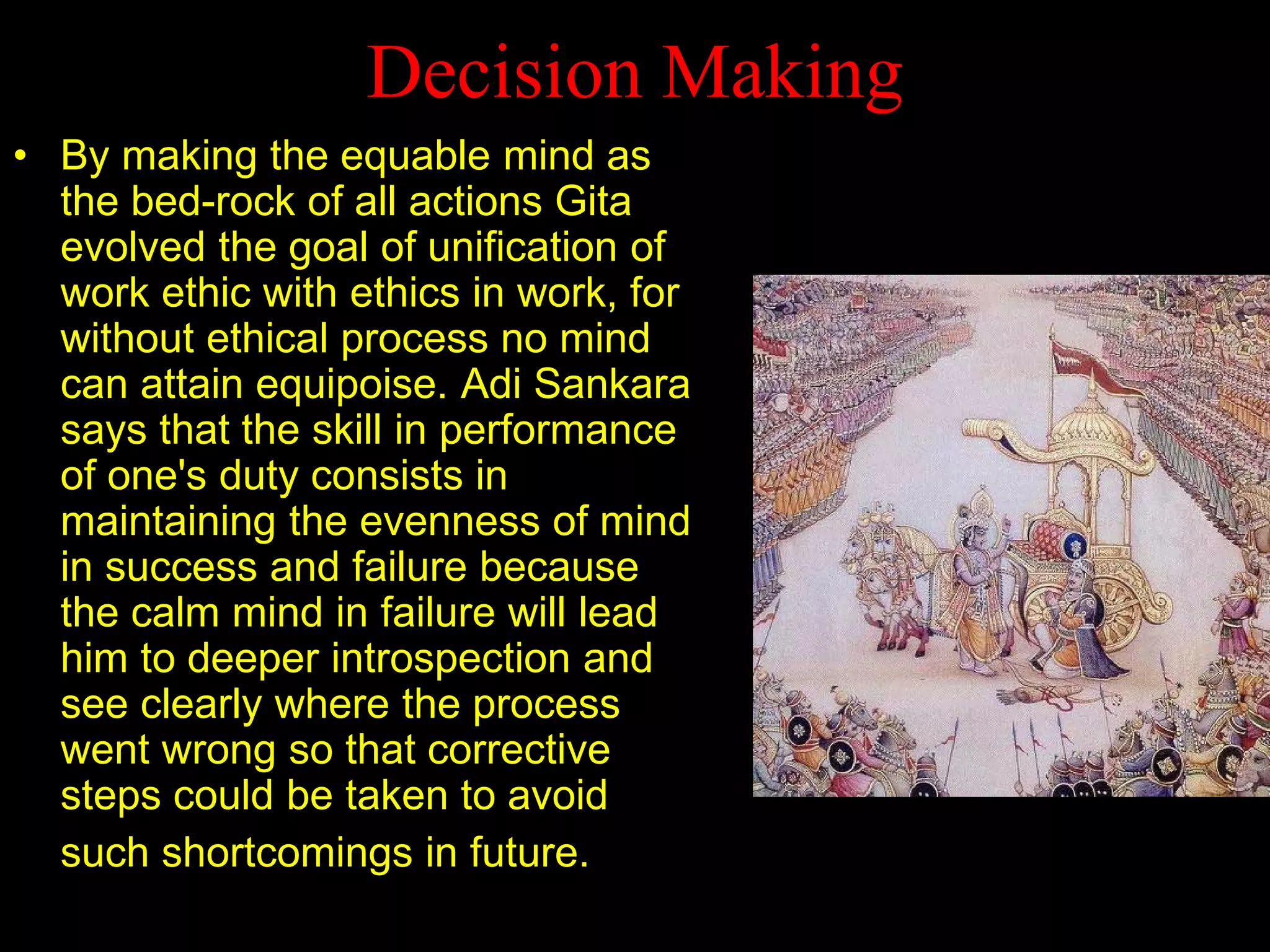 Decision Making

• By making the equable mind as the bed-rock of all actions Gita evolved the goal of unification of work ethic with ethics in work, for without ethical process no mind can attain equipoise. Adi Sankara says that the skill in performance of one's duty consists in maintaining the evenness of mind in success and failure because the calm mind in failure will lead him to deeper introspection and see clearly where the process went wrong so that corrective steps could be taken to avoid such shortcomings in future.